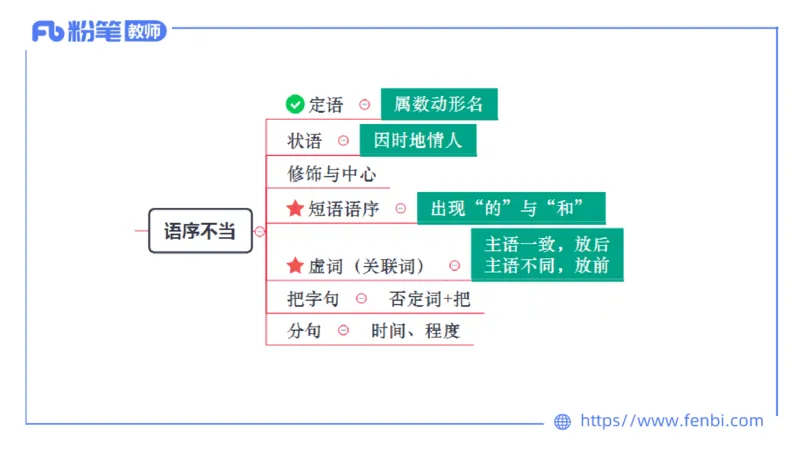 Fb 粉笔 教师

语序不当

定语 属数动形名

状语 因时地情人

修饰与中心

短语语序 出现“的”与“和”

虚词（关联词） 主语一致，放后
主语不同，放前

把字句 否定词+把

分句 时间、程度

https://www.fenbi.com